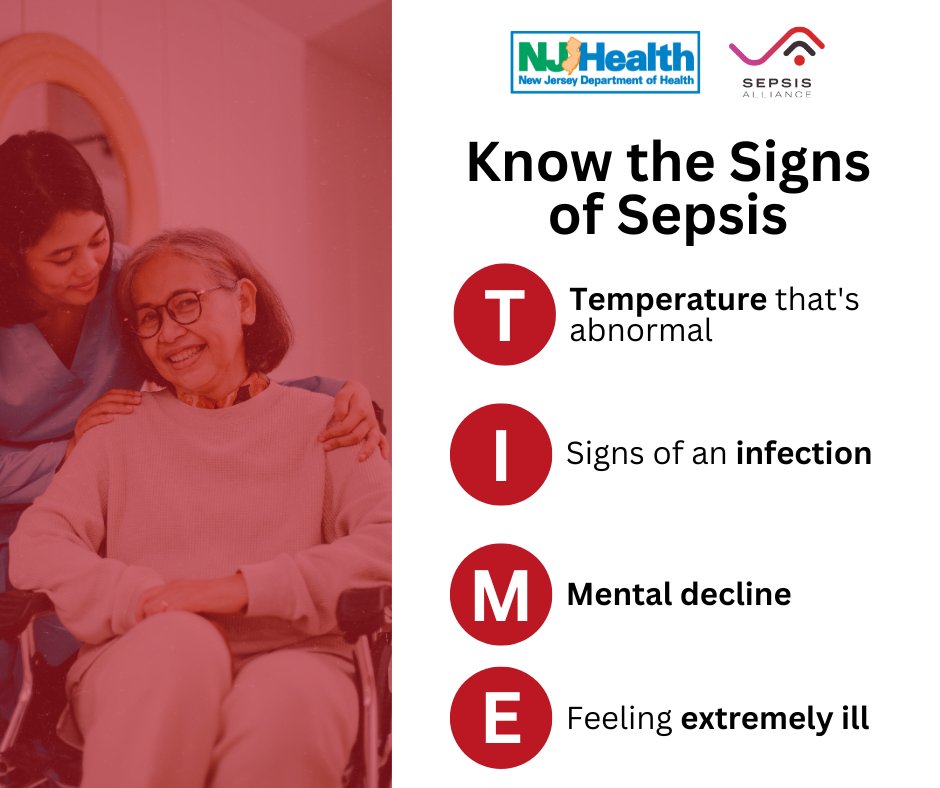 NJ Health
New Jersey Department of Health

SEPSIS
ALLIANCE

Know the Signs of Sepsis

T Temperature that's abnormal

I Signs of an infection

M Mental decline

E Feeling extremely ill